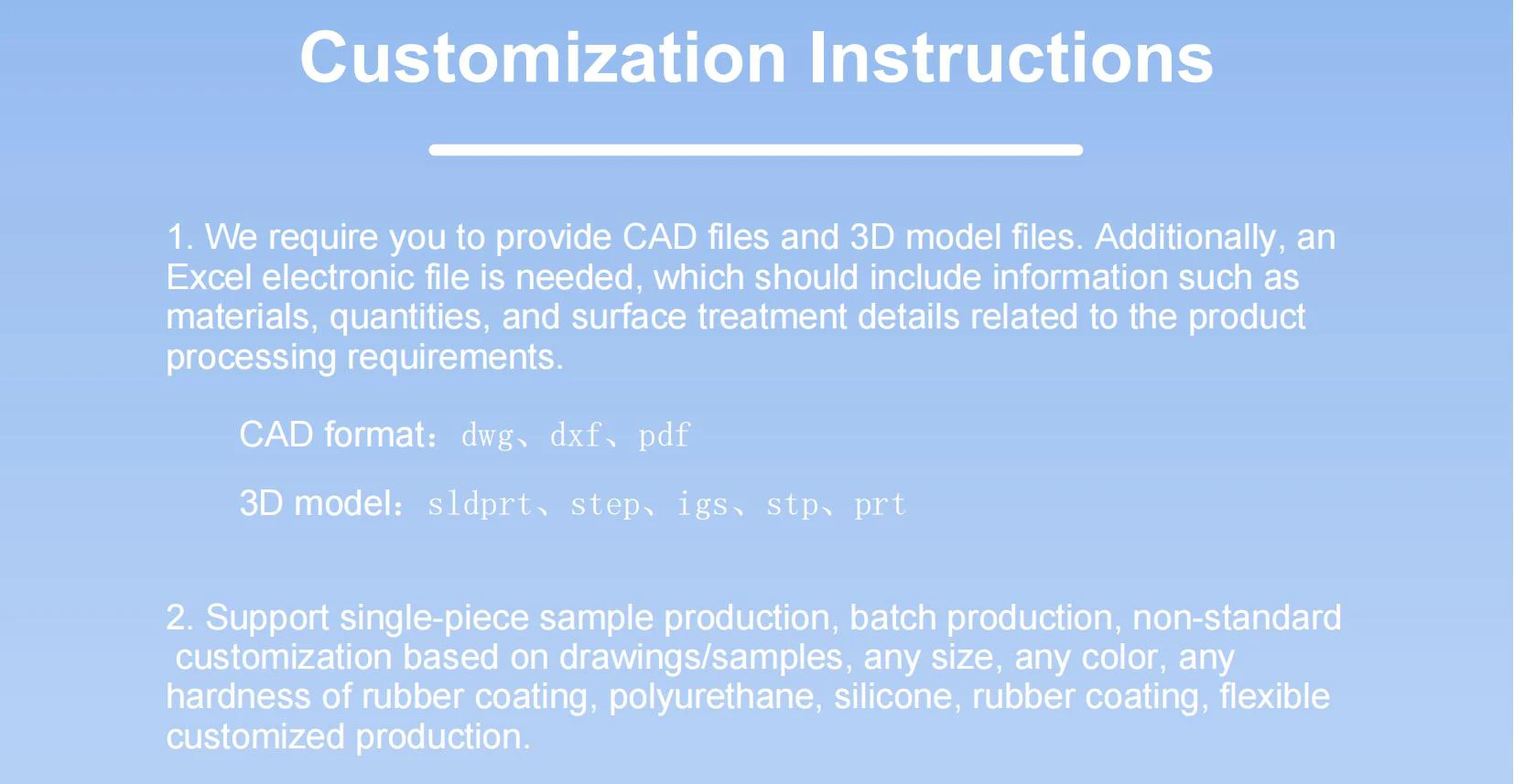 Customization Instructions

1. We require you to provide CAD files and 3D model files. Additionally, an Excel electronic file is needed, which should include information such as materials, quantities, and surface treatment details related to the product processing requirements.

CAD format：dwg、dxf、pdf

3D model：sldprt、step、igs、stp、prt

2. Support single-piece sample production, batch production, non-standard customization based on drawings/samples, any size, any color, any hardness of rubber coating, polyurethane, silicone, rubber coating, flexible customized production.